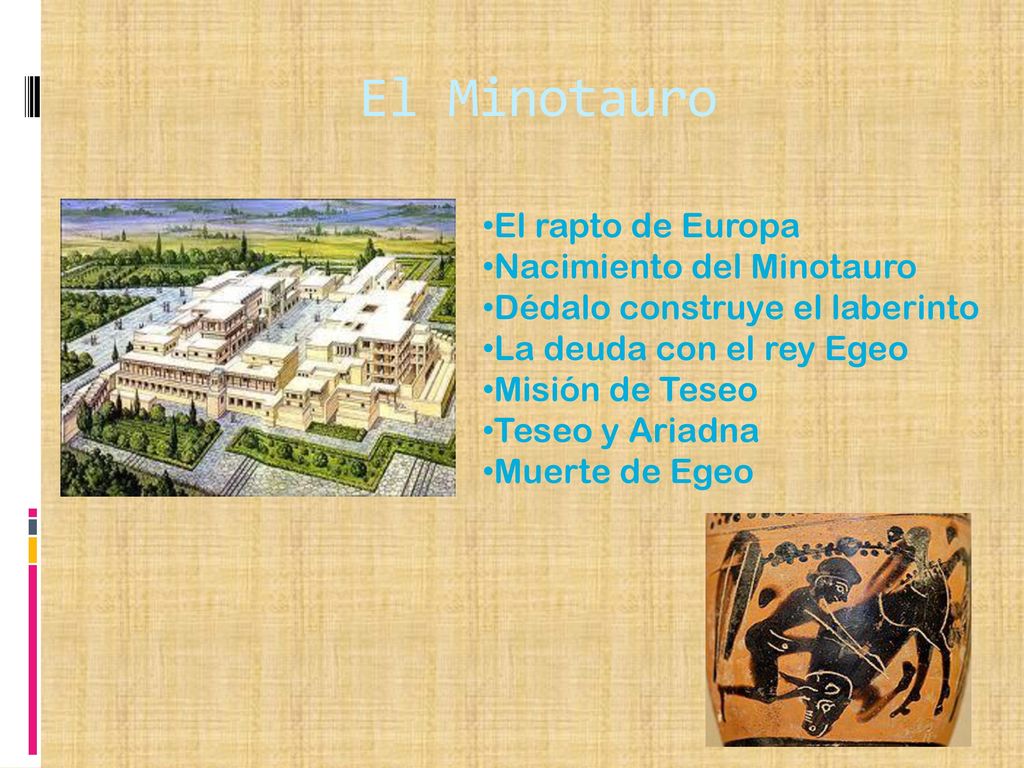 El Minotauro

•El rapto de Europa
•Nacimiento del Minotauro
•Dédalo construye el laberinto
•La deuda con el rey Egeo
•Misión de Teseo
•Teseo y Ariadna
•Muerte de Egeo